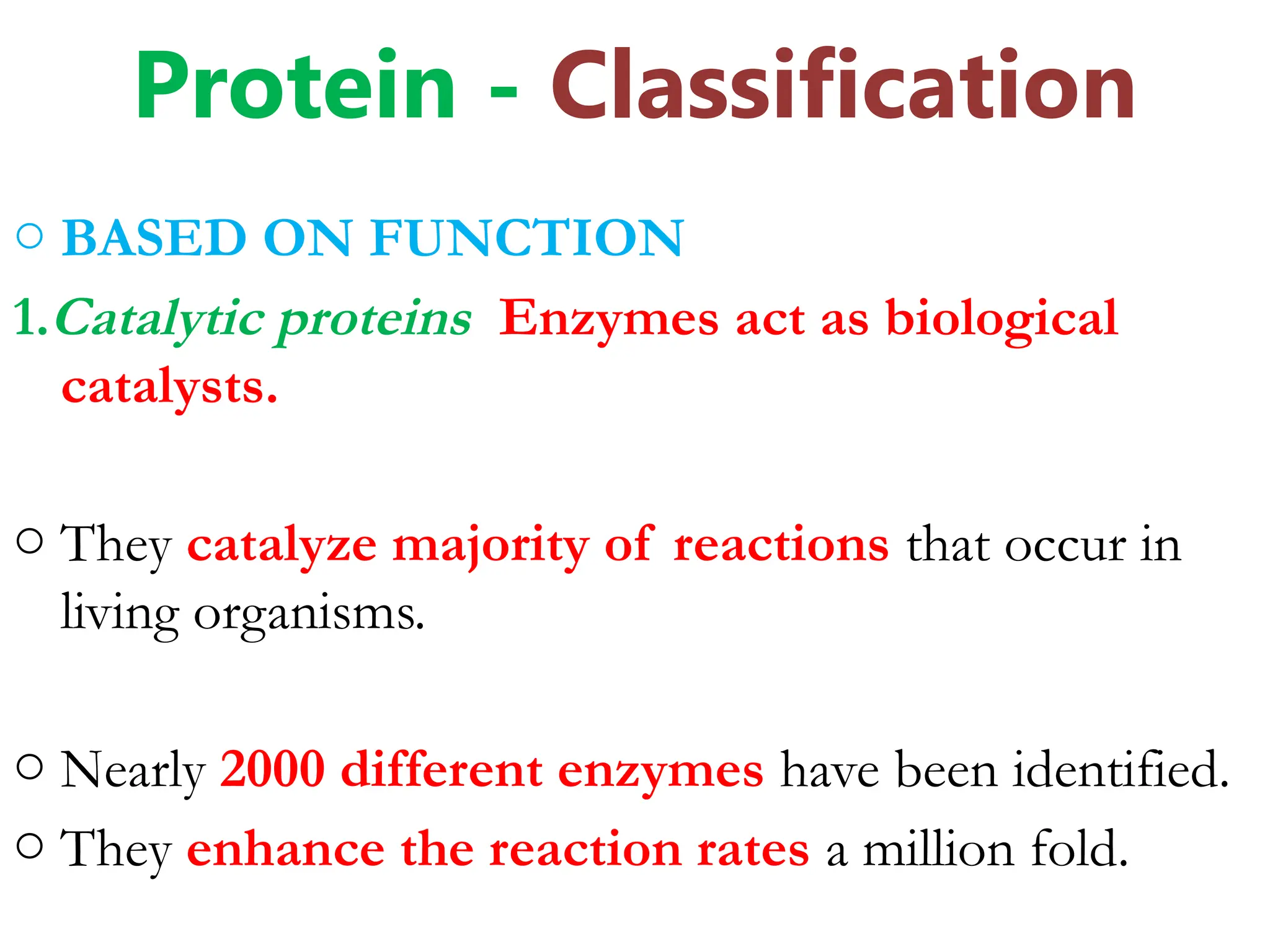 Protein - Classification

○ BASED ON FUNCTION

1. Catalytic proteins Enzymes act as biological catalysts.

○ They catalyze majority of reactions that occur in living organisms.

○ Nearly 2000 different enzymes have been identified.

○ They enhance the reaction rates a million fold.